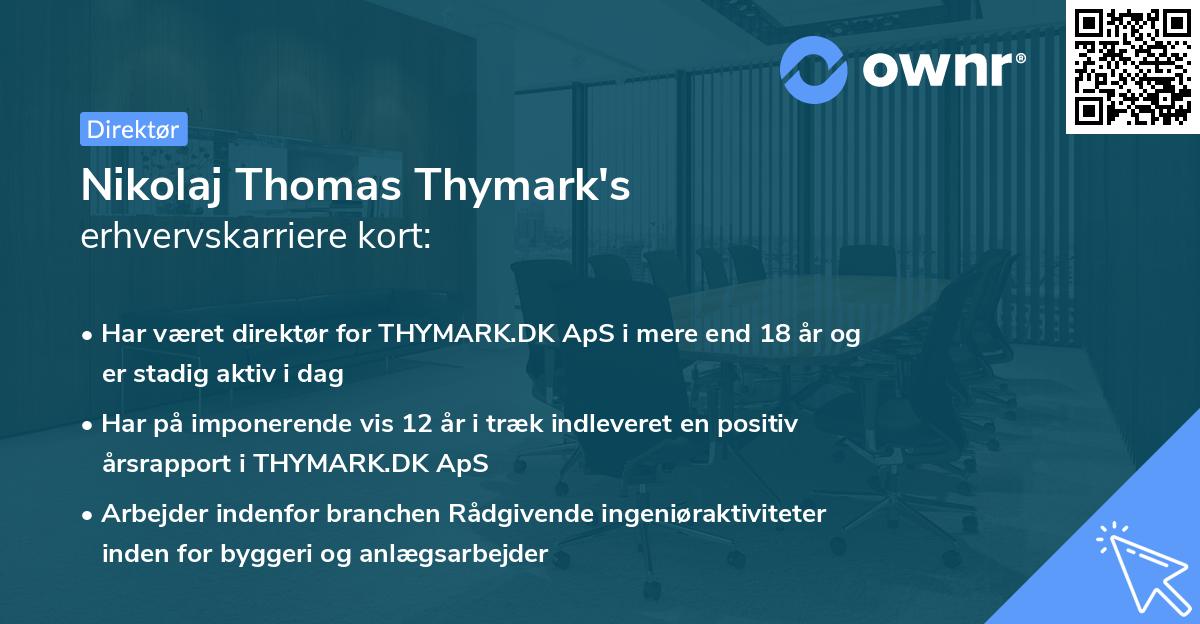 ownr®

Direktør

Nikolaj Thomas Thymark's
erhvervskarriere kort:

• Har været direktør for THYMARK.DK ApS i mere end 18 år og er stadig aktiv i dag
• Har på imponerende vis 12 år i træk indleveret en positiv årsrapport i THYMARK.DK ApS
• Arbejder indenfor branchen Rådgivende ingeniøraktiviteter inden for byggeri og anlægsarbejder